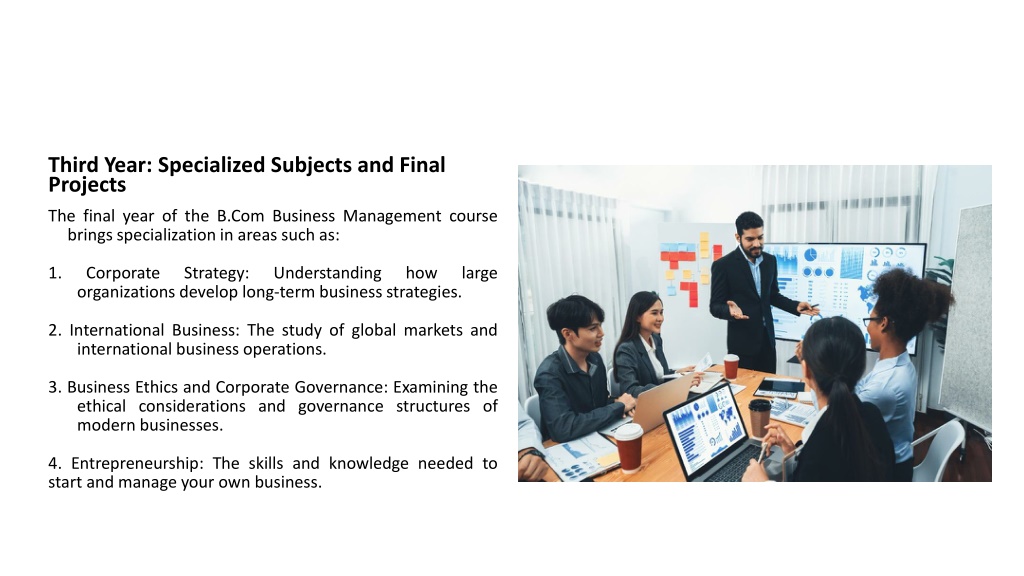 Third Year: Specialized Subjects and Final Projects

The final year of the B.Com Business Management course brings specialization in areas such as:

1. Corporate Strategy: Understanding how large organizations develop long-term business strategies.

2. International Business: The study of global markets and international business operations.

3. Business Ethics and Corporate Governance: Examining the ethical considerations and governance structures of modern businesses.

4. Entrepreneurship: The skills and knowledge needed to start and manage your own business.